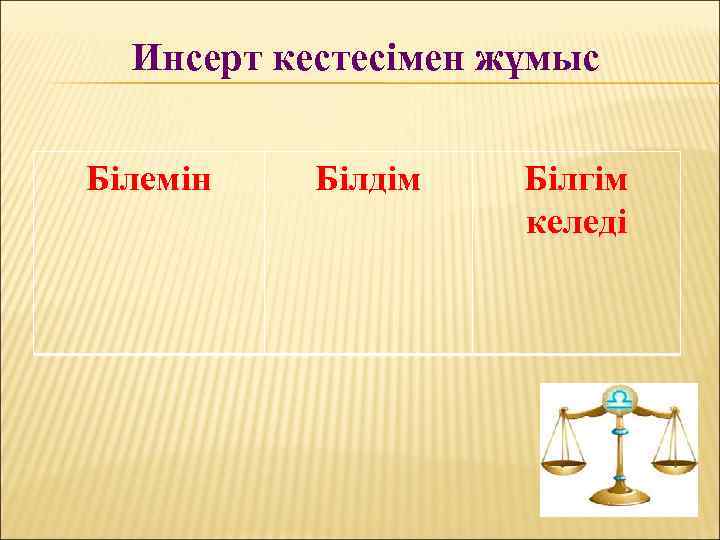 Инсерт кестесімен жұмыс

| Білемін | Білдім | Білгім келеді |
|---|---|---|
| | | |